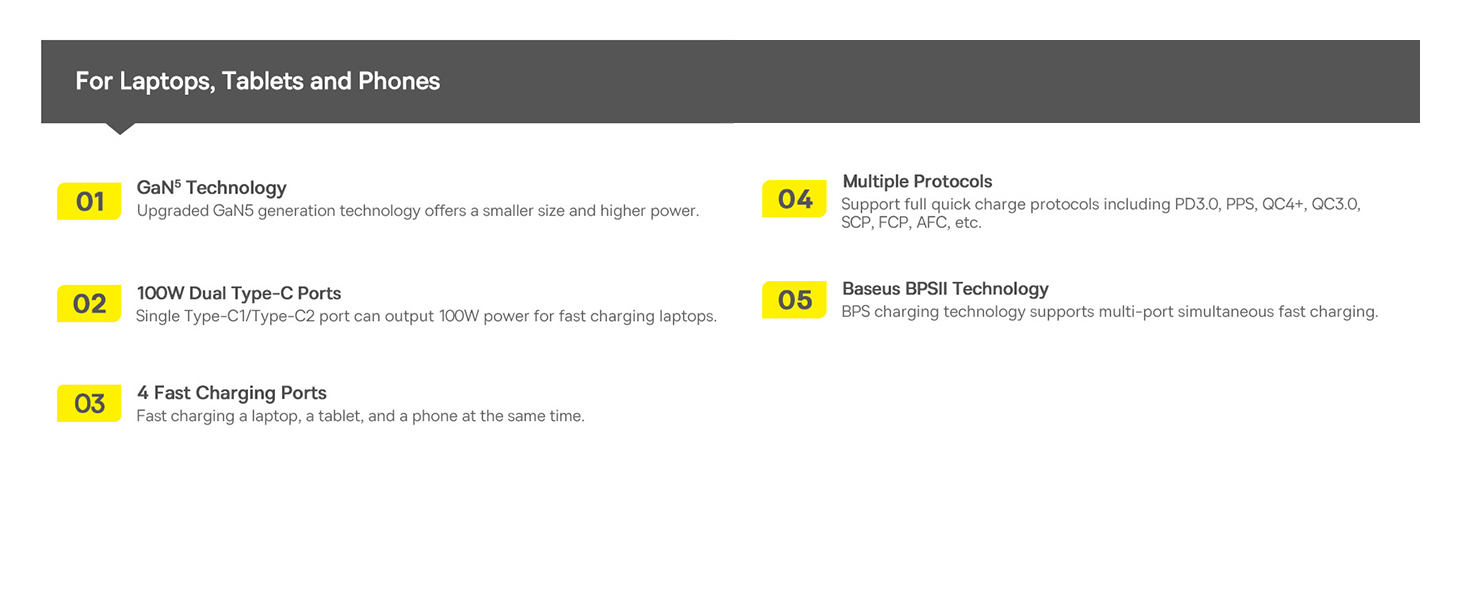 For Laptops, Tablets and Phones

01 GaN$^5$ Technology
Upgraded GaN5 generation technology offers a smaller size and higher power.

02 100W Dual Type-C Ports
Single Type-C1/Type-C2 port can output 100W power for fast charging laptops.

03 4 Fast Charging Ports
Fast charging a laptop, a tablet, and a phone at the same time.

04 Multiple Protocols
Support full quick charge protocols including PD3.0, PPS, QC4+, QC3.0, SCP, FCP, AFC, etc.

05 Baseus BPSII Technology
BPS charging technology supports multi-port simultaneous fast charging.